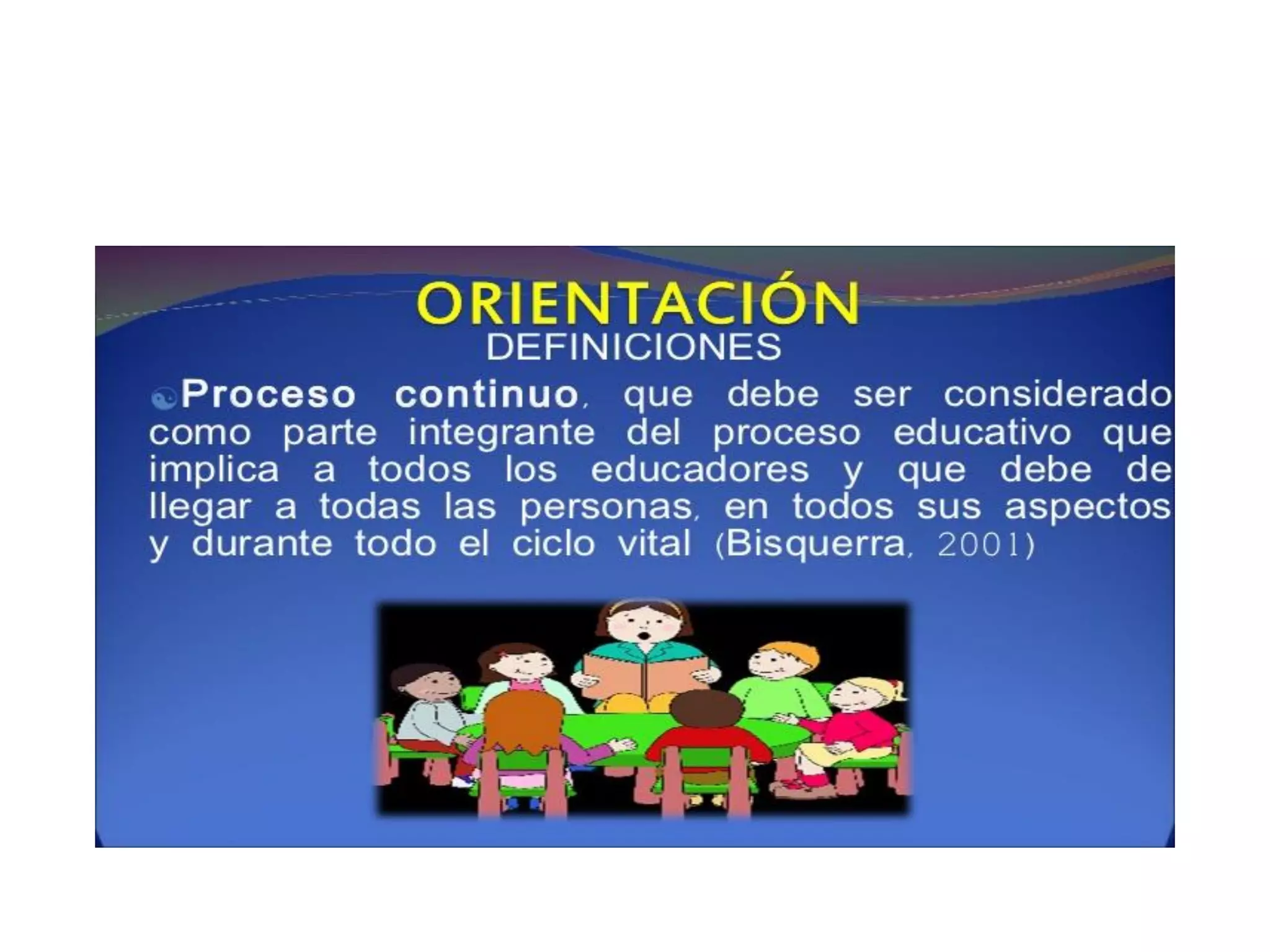 ORIENTACIÓN
DEFINICIONES

Proceso continuo, que debe ser considerado como parte integrante del proceso educativo que implica a todos los educadores y que debe de llegar a todas las personas, en todos sus aspectos y durante todo el ciclo vital (Bisquerra, 2001)